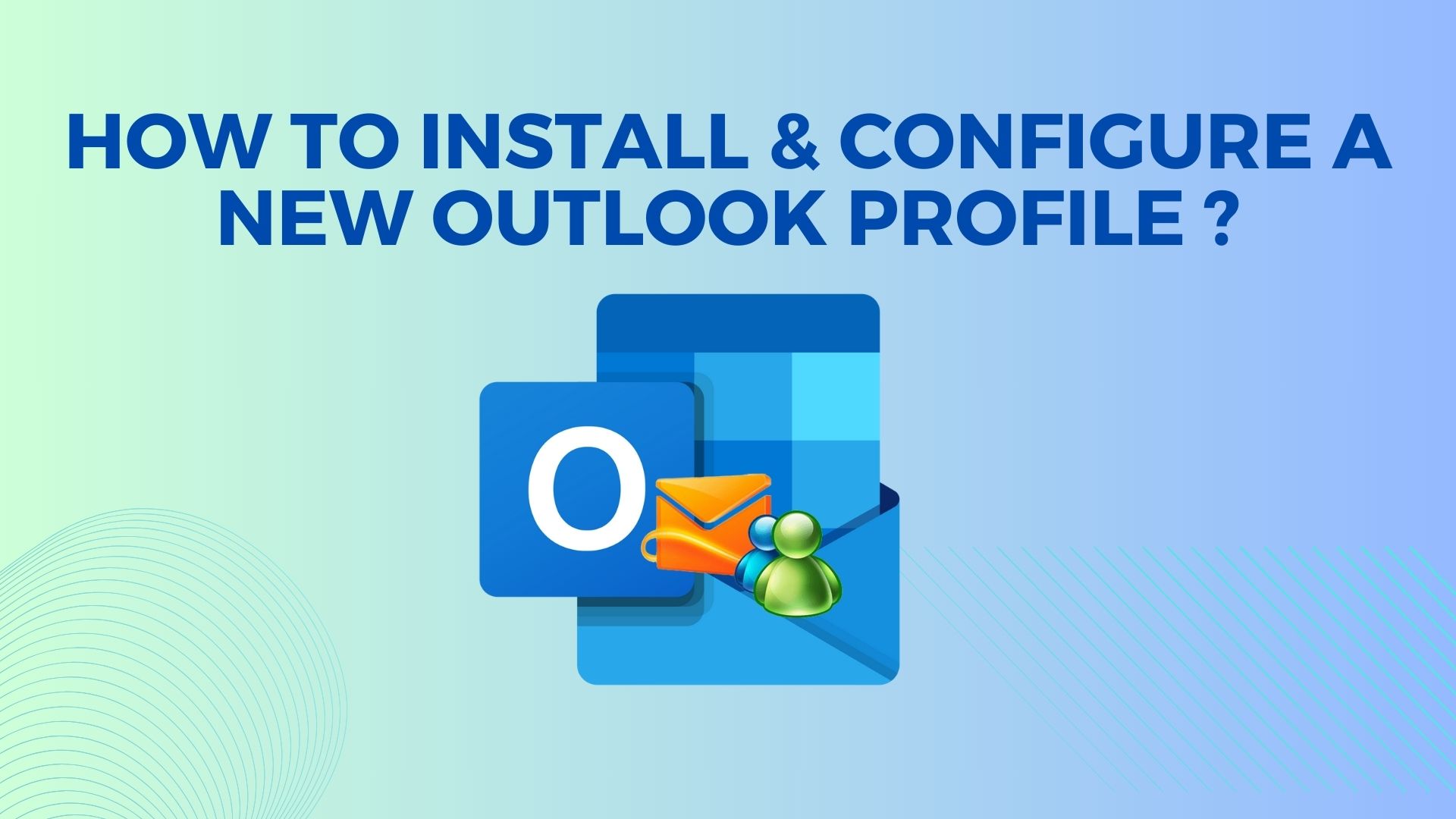 HOW TO INSTALL & CONFIGURE A NEW OUTLOOK PROFILE ?

O